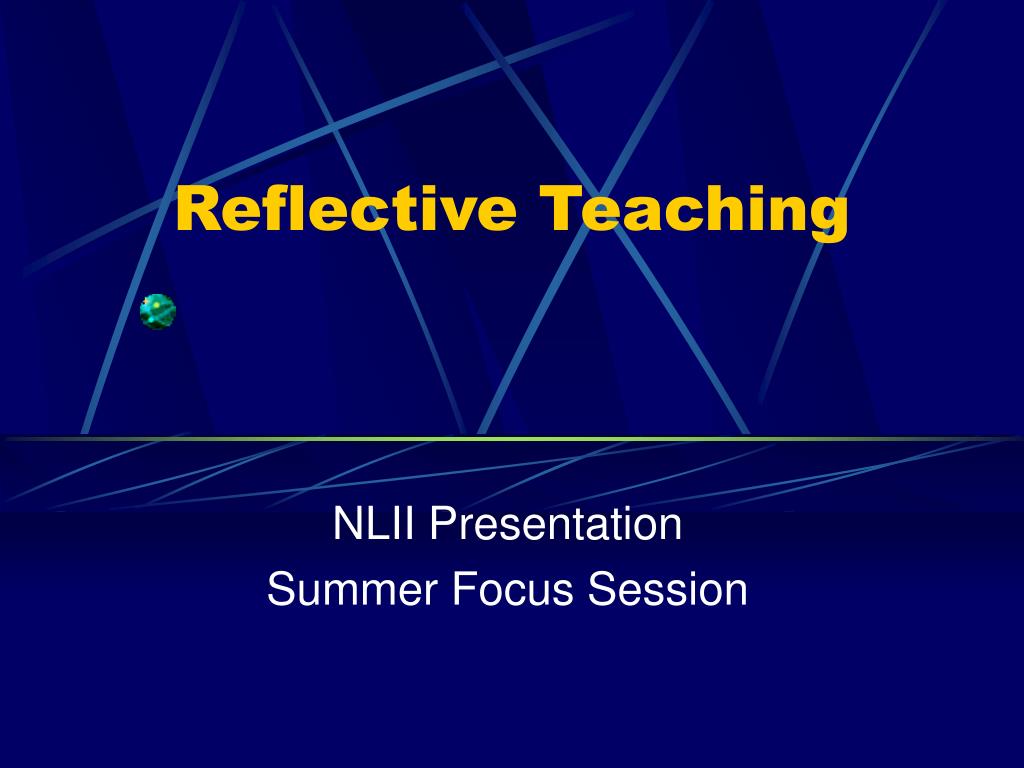 Reflective Teaching

NLII Presentation
Summer Focus Session